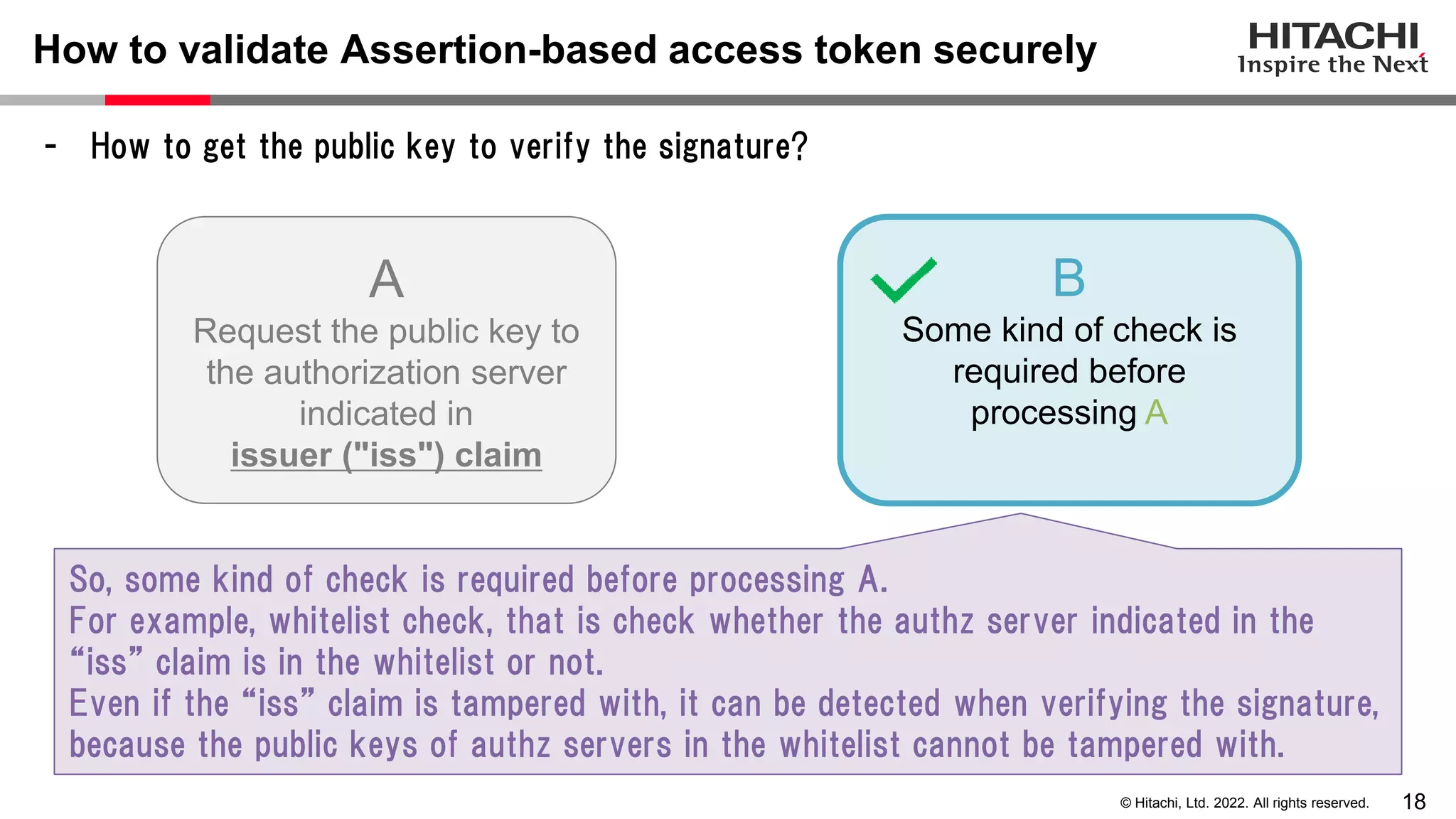 How to validate Assertion-based access token securely

HITACHI
Inspire the Next

- How to get the public key to verify the signature?

A
Request the public key to the authorization server indicated in issuer ("iss") claim

B
Some kind of check is required before processing A

So, some kind of check is required before processing A.
For example, whitelist check, that is check whether the authz server indicated in the “iss” claim is in the whitelist or not.
Even if the “iss” claim is tampered with, it can be detected when verifying the signature, because the public keys of authz servers in the whitelist cannot be tampered with.

© Hitachi, Ltd. 2022. All rights reserved. 18